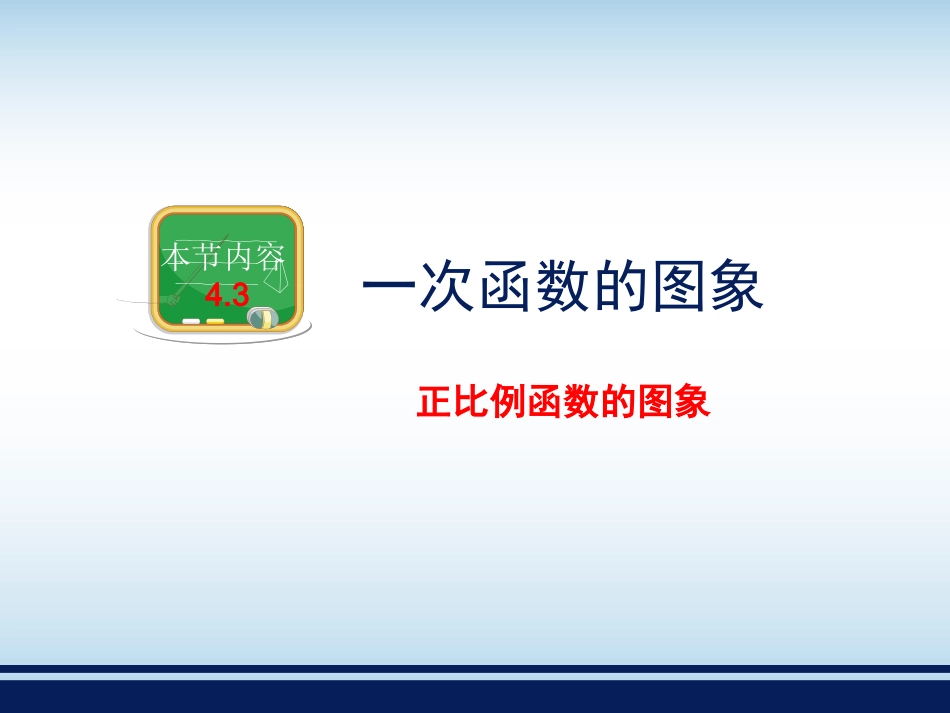 本节内容
4.3

一次函数的图象

正比例函数的图象